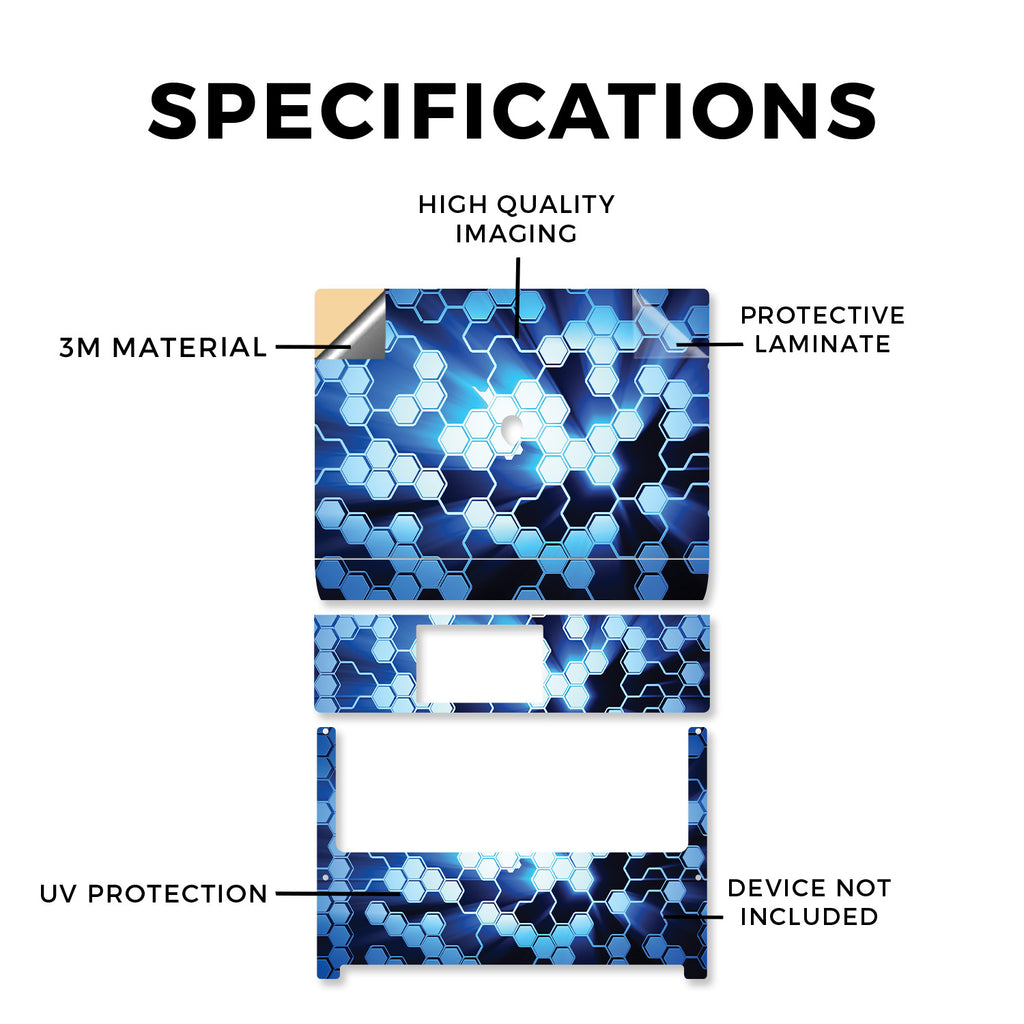 SPECIFICATIONS

HIGH QUALITY IMAGING

3M MATERIAL

PROTECTIVE LAMINATE

UV PROTECTION

DEVICE NOT INCLUDED